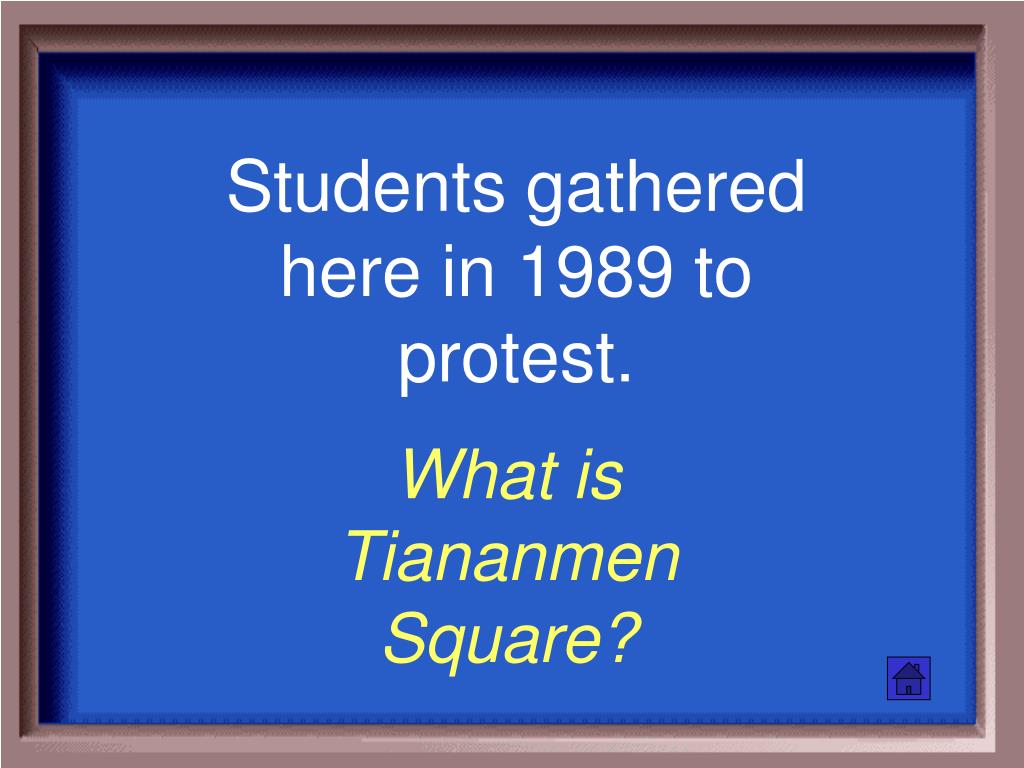 Students gathered here in 1989 to protest.

What is Tiananmen Square?